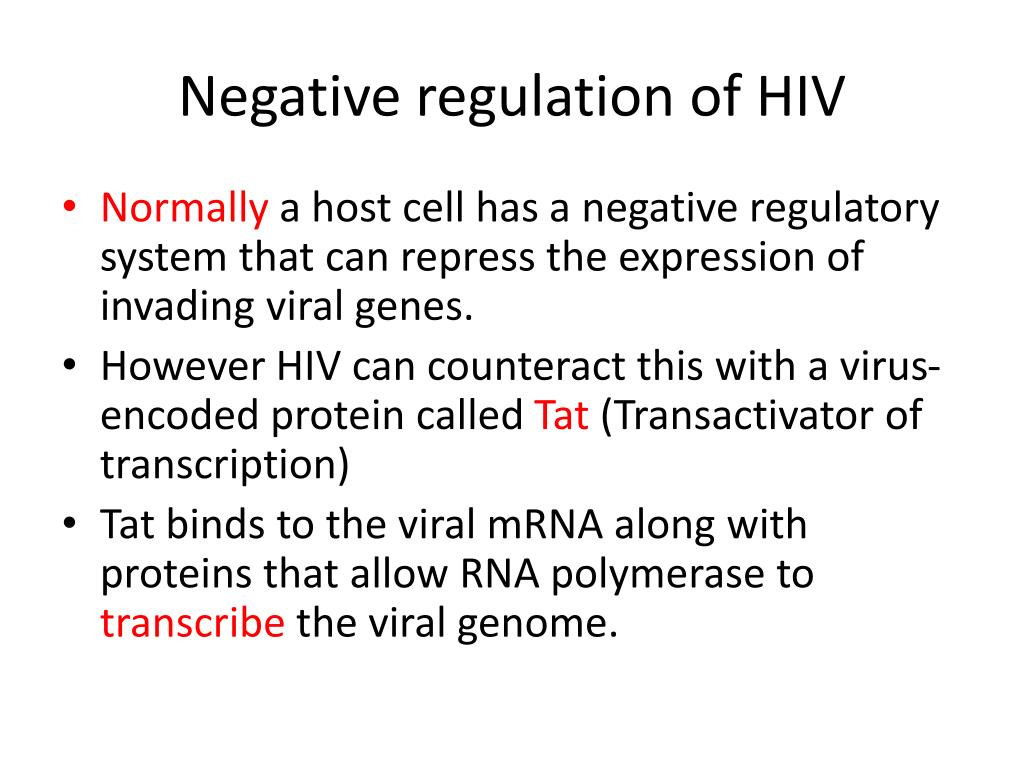 Negative regulation of HIV

• Normally a host cell has a negative regulatory system that can repress the expression of invading viral genes.
• However HIV can counteract this with a virus-encoded protein called Tat (Transactivator of transcription)
• Tat binds to the viral mRNA along with proteins that allow RNA polymerase to transcribe the viral genome.